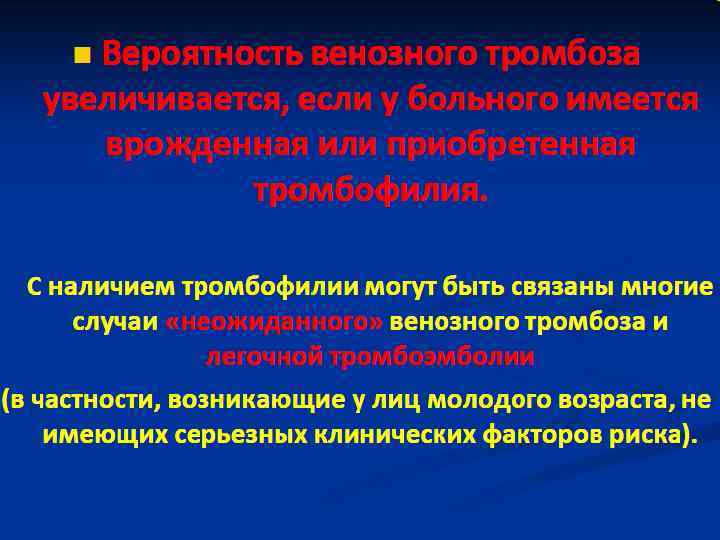 Вероятность венозного тромбоза увеличивается, если у больного имеется врожденная или приобретенная тромбофилия.

С наличием тромбофилии могут быть связаны многие случаи «неожиданного» венозного тромбоза и легочной тромбоэмболии (в частности, возникающие у лиц молодого возраста, не имеющих серьезных клинических факторов риска).